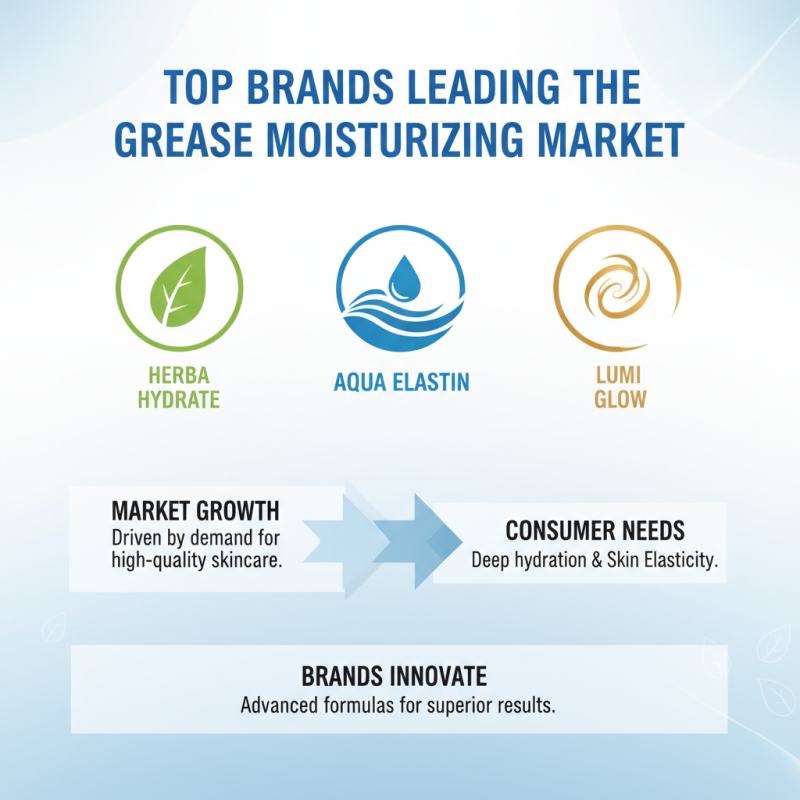 TOP BRANDS LEADING THE GREASE MOISTURIZING MARKET

HERBA HYDRATE

AQUA ELASTIN

LUMI GLOW

MARKET GROWTH
Driven by demand for high-quality skincare.

CONSUMER NEEDS
Deep hydration & Skin Elasticity.

BRANDS INNOVATE
Advanced formulas for superior results.